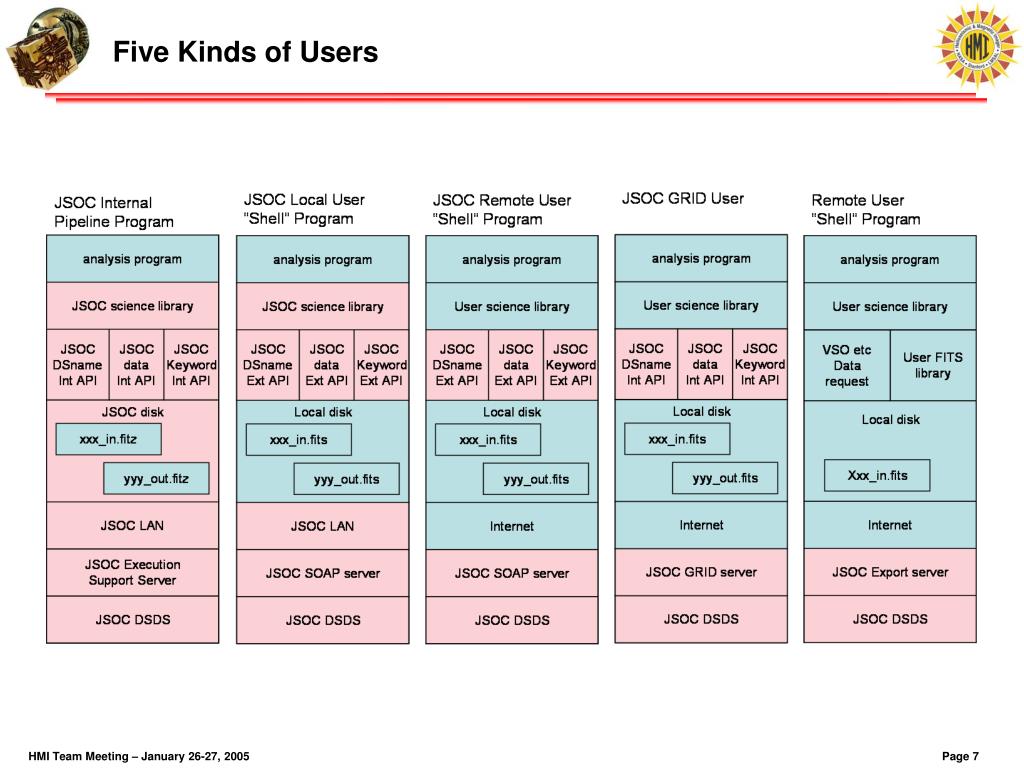 Five Kinds of Users

HMI

JSOC Internal Pipeline Program

analysis program

JSOC science library

JSOC DSname Int API

JSOC data Int API

JSOC Keyword Int API

JSOC disk

xxx_in.fitz

yyy_out.fitz

JSOC LAN

JSOC Execution Support Server

JSOC DSDS

JSOC Local User "Shell" Program

analysis program

JSOC science library

JSOC DSname Ext API

JSOC data Ext API

JSOC Keyword Ext API

Local disk

xxx_in.fits

yyy_out.fits

JSOC LAN

JSOC SOAP server

JSOC DSDS

JSOC Remote User "Shell" Program

analysis program

User science library

JSOC DSname Ext API

JSOC data Ext API

JSOC Keyword Ext API

Local disk

xxx_in.fits

yyy_out.fits

Internet

JSOC SOAP server

JSOC DSDS

JSOC GRID User

analysis program

User science library

JSOC DSname Int API

JSOC data Int API

JSOC Keyword Int API

Local disk

xxx_in.fits

yyy_out.fits

Internet

JSOC GRID server

JSOC DSDS

Remote User "Shell" Program

analysis program

User science library

VSO etc Data request

User FITS library

Local disk

Xxx_in.fits

Internet

JSOC Export server

JSOC DSDS

HMI Team Meeting – January 26-27, 2005

Page 7